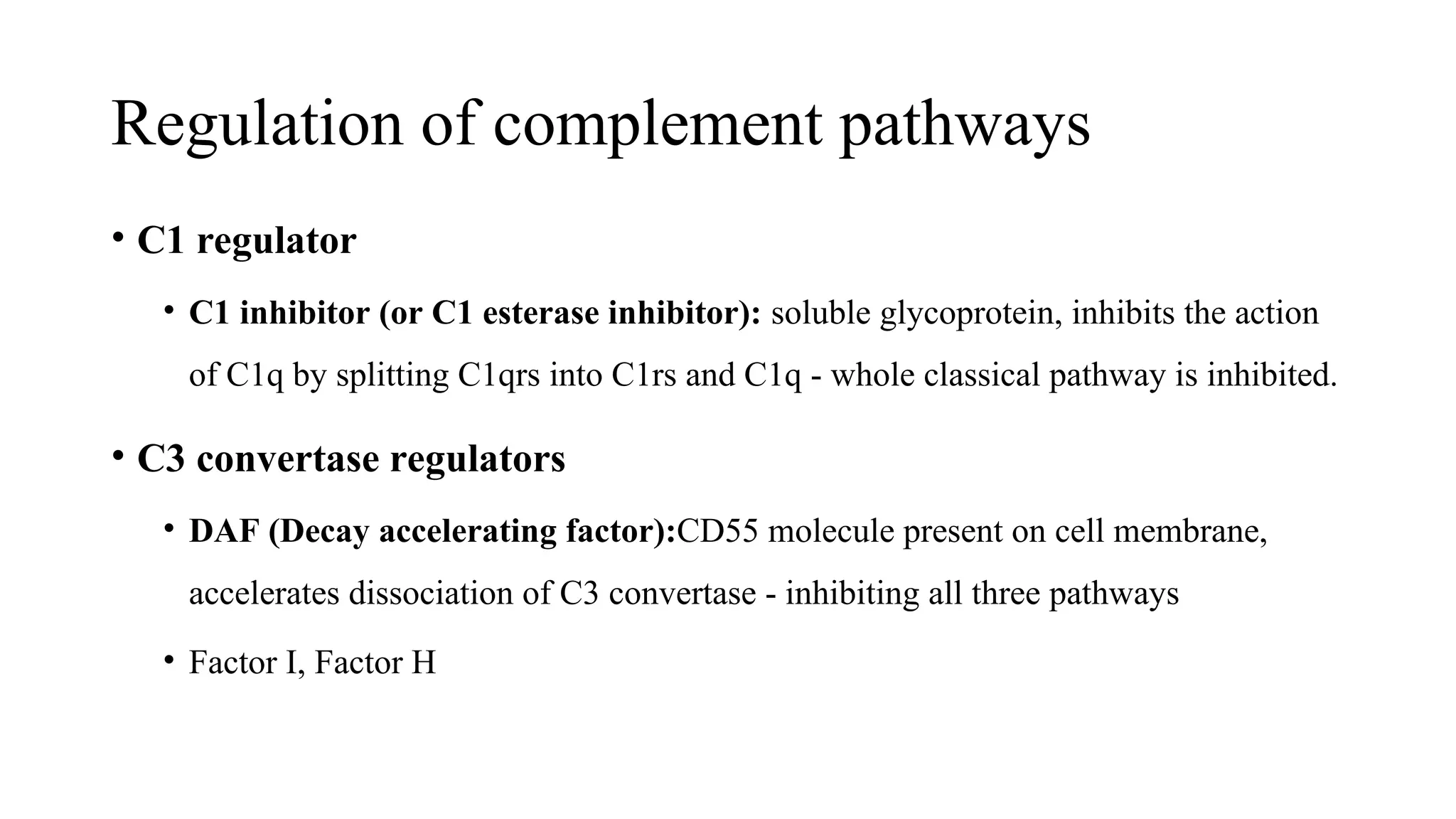 Regulation of complement pathways

• C1 regulator

• C1 inhibitor (or C1 esterase inhibitor): soluble glycoprotein, inhibits the action of C1q by splitting C1qrs into C1rs and C1q - whole classical pathway is inhibited.

• C3 convertase regulators

• DAF (Decay accelerating factor):CD55 molecule present on cell membrane, accelerates dissociation of C3 convertase - inhibiting all three pathways

• Factor I, Factor H